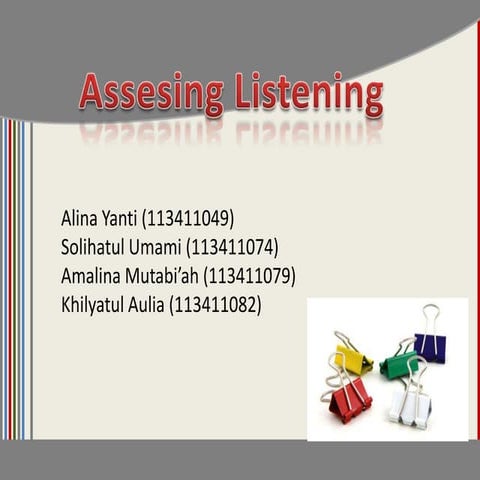 Assesing Listening

Alina Yanti (113411049)
Solihatul Umami (113411074)
Amalina Mutabi'ah (113411079)
Khilyatul Aulia (113411082)